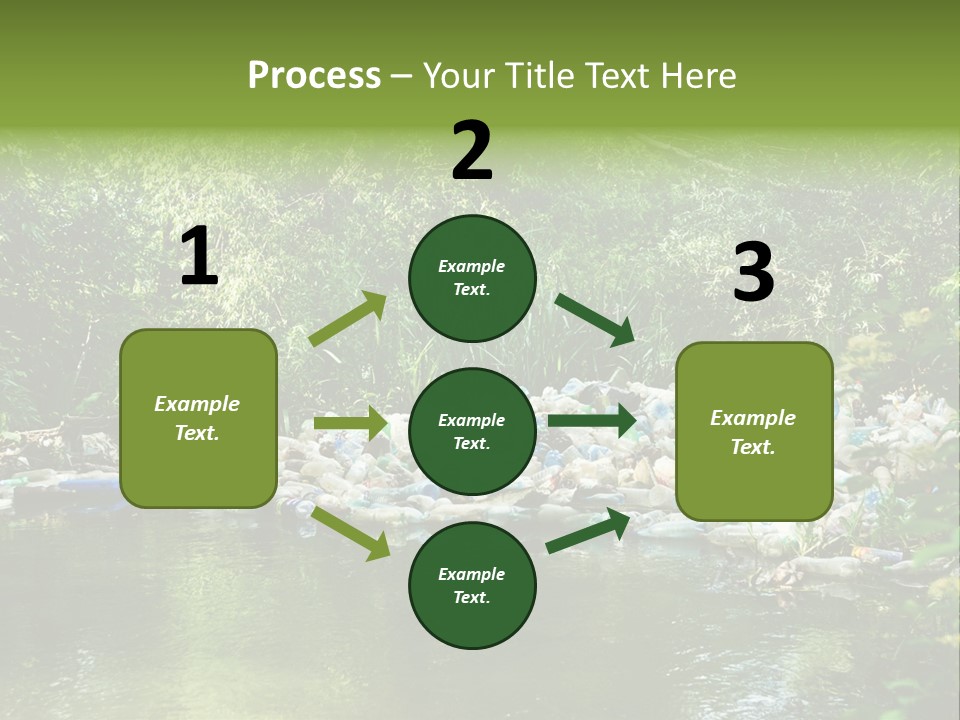 Process – Your Title Text Here

1

Example Text.

2

Example Text.

Example Text.

Example Text.

3

Example Text.